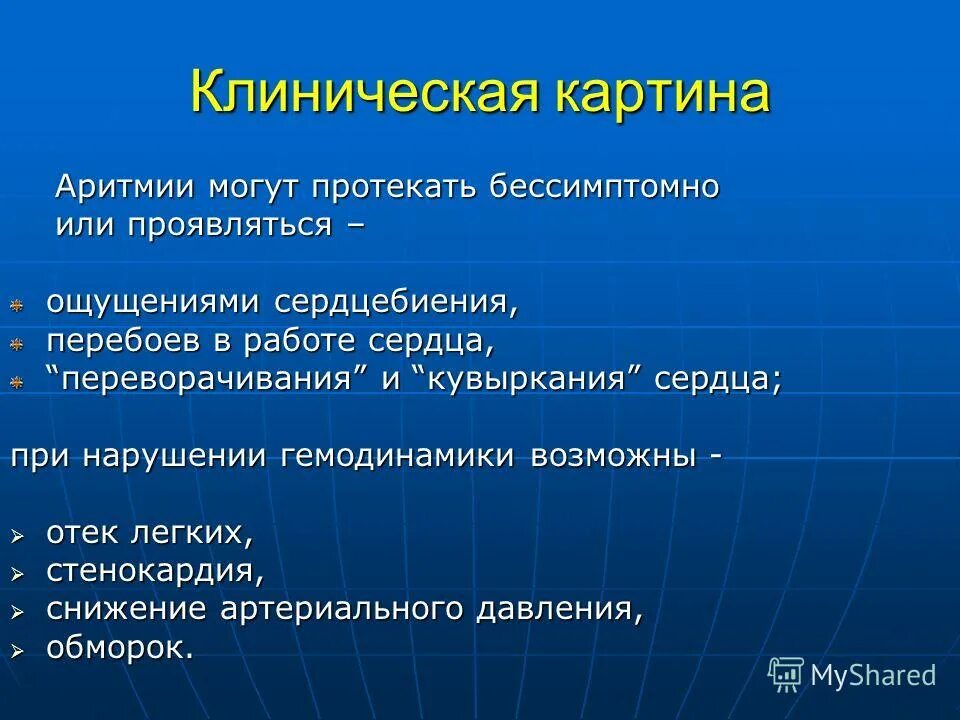 Клиническая картина

Аритмии могут протекать бессимптомно или проявляться –

ощущениями сердцебиения,
перебоев в работе сердца,
“переворачивания” и “кувыркания” сердца;

при нарушении гемодинамики возможны -

отек легких,
стенокардия,
снижение артериального давления,
обморок.

MyShared